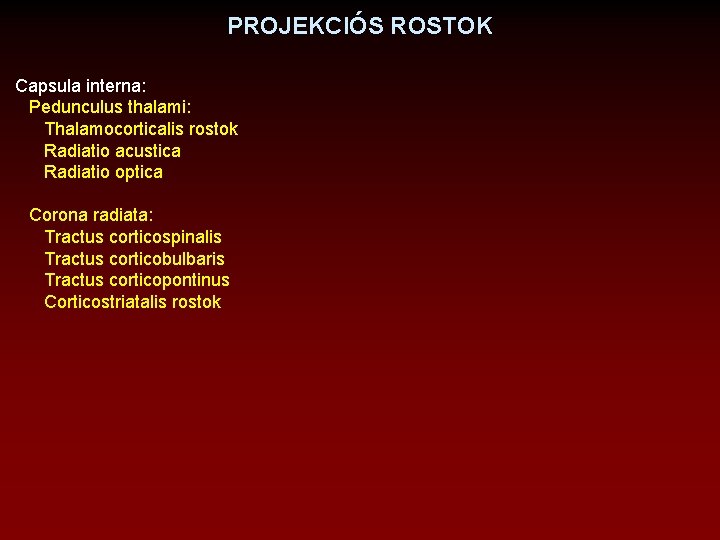 PROJEKCIÓS ROSTOK

Capsula interna:
Pedunculus thalami:
Thalamocorticalis rostok
Radiatio acustica
Radiatio optica

Corona radiata:
Tractus corticospinalis
Tractus corticobulbaris
Tractus corticopontinus
Corticostriatalis rostok